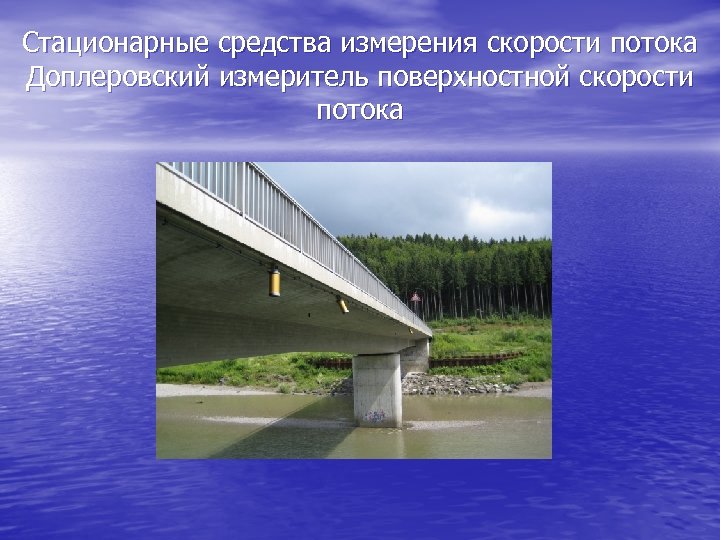 Стационарные средства измерения скорости потока
Доплеровский измеритель поверхностной скорости потока